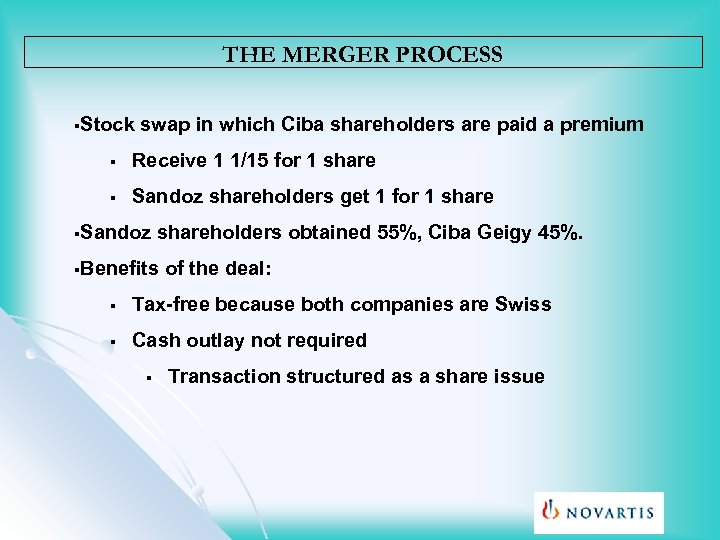 THE MERGER PROCESS

▪Stock swap in which Ciba shareholders are paid a premium

▪ Receive 1 1/15 for 1 share

▪ Sandoz shareholders get 1 for 1 share

▪Sandoz shareholders obtained 55%, Ciba Geigy 45%.

▪Benefits of the deal:

▪ Tax-free because both companies are Swiss

▪ Cash outlay not required

▪ Transaction structured as a share issue

NOVARTIS